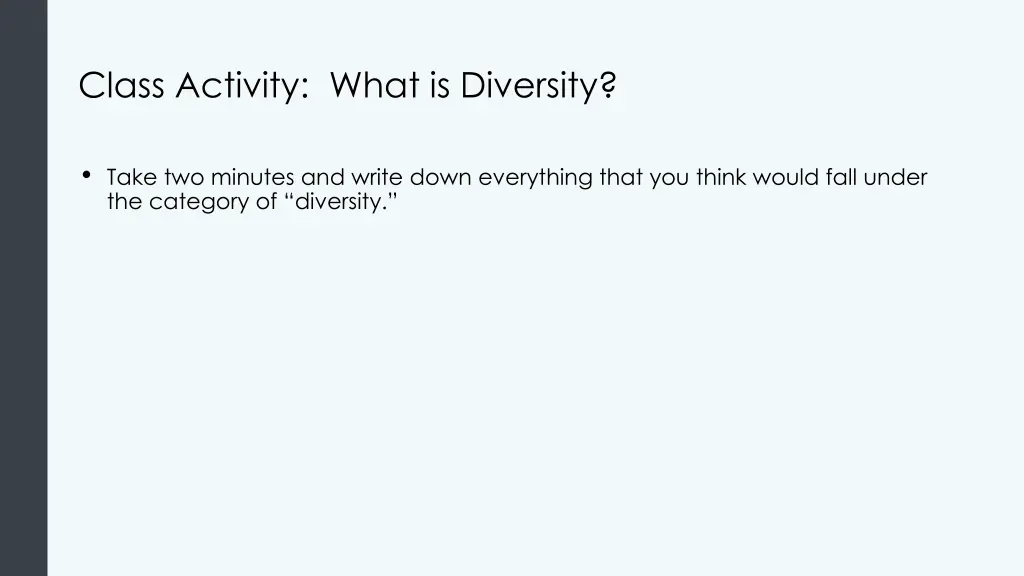 Class Activity:  What is Diversity?

• Take two minutes and write down everything that you think would fall under the category of “diversity.”